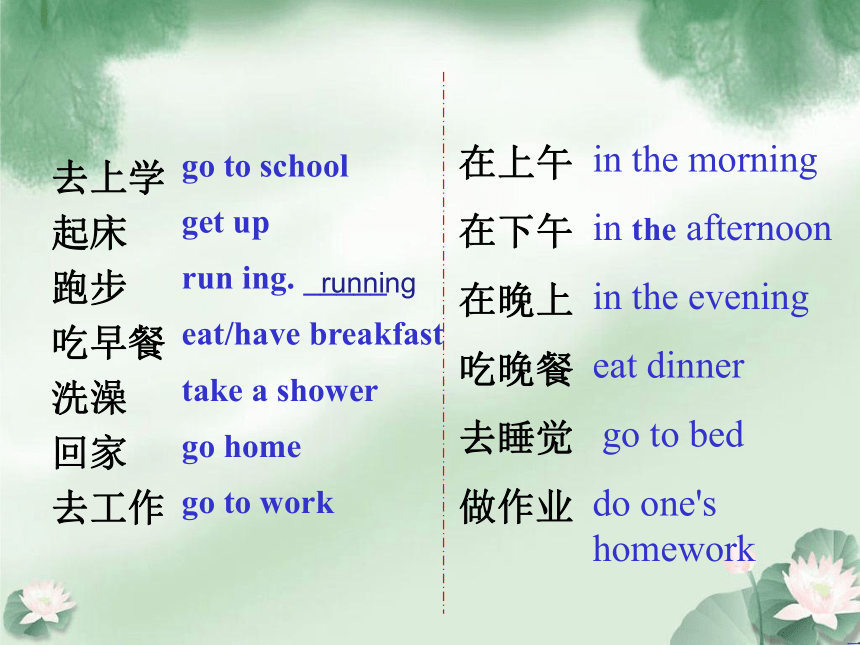 去上学 go to school
起床 get up
跑步 run ing. running
吃早餐 eat/have breakfast
洗澡 take a shower
回家 go home
去工作 go to work

在上午 in the morning
在下午 in the afternoon
在晚上 in the evening
吃晚餐 eat dinner
去睡觉 go to bed
做作业 do one's homework